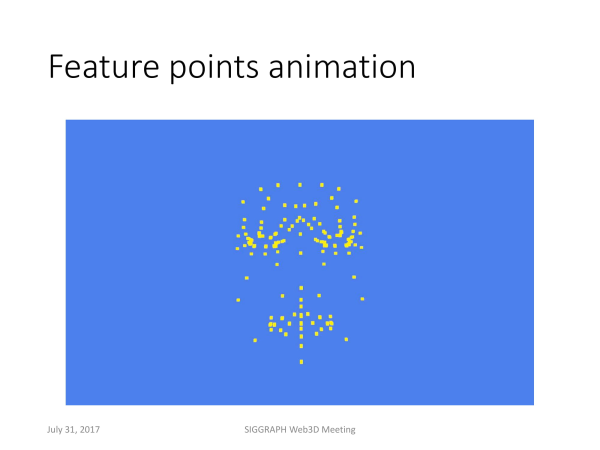 Feature points animation

July 31, 2017

SIGGRAPH Web3D Meeting